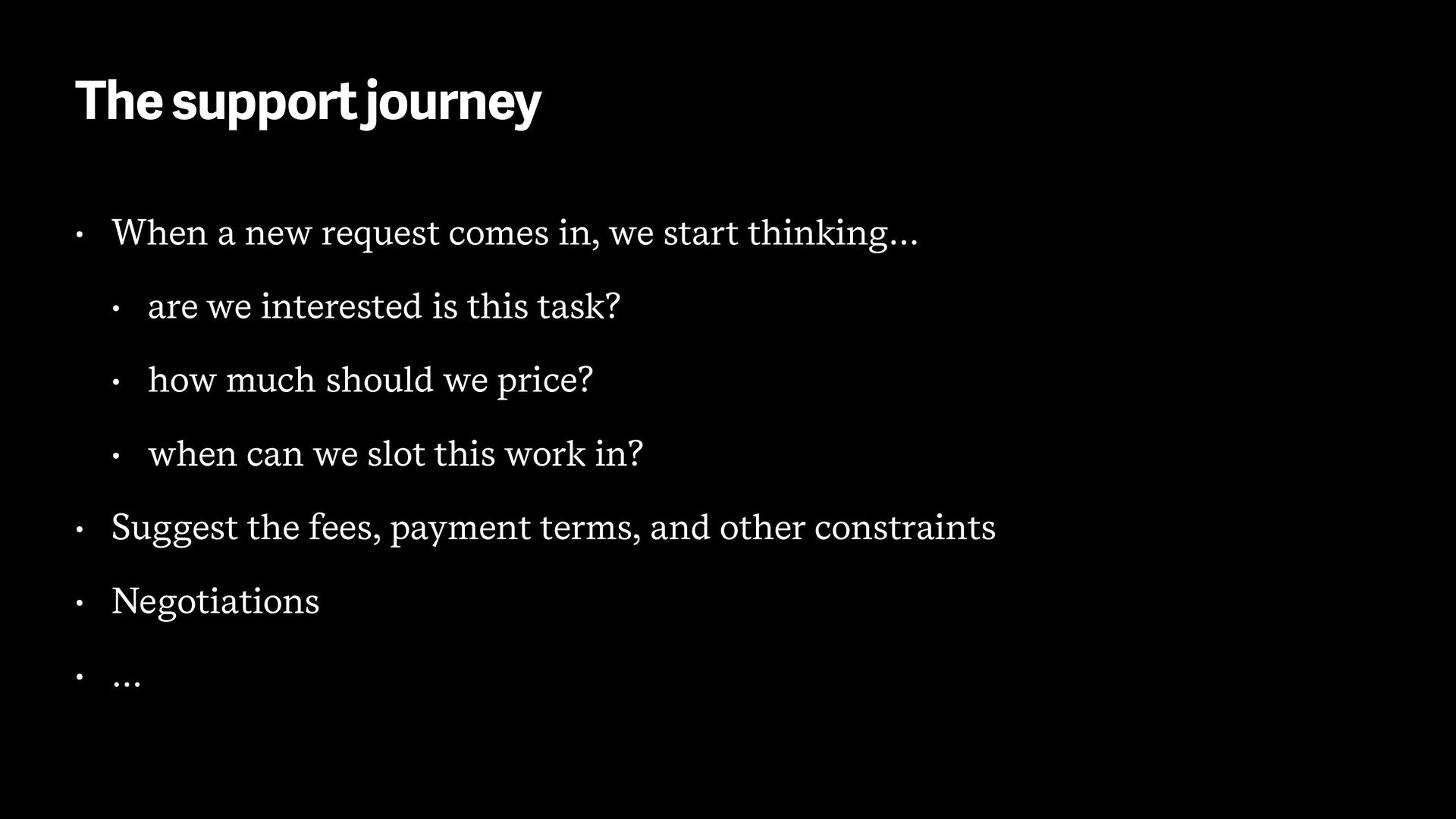 The support journey

• When a new request comes in, we start thinking…

  • are we interested is this task?

  • how much should we price?

  • when can we slot this work in?

• Suggest the fees, payment terms, and other constraints

• Negotiations

• …